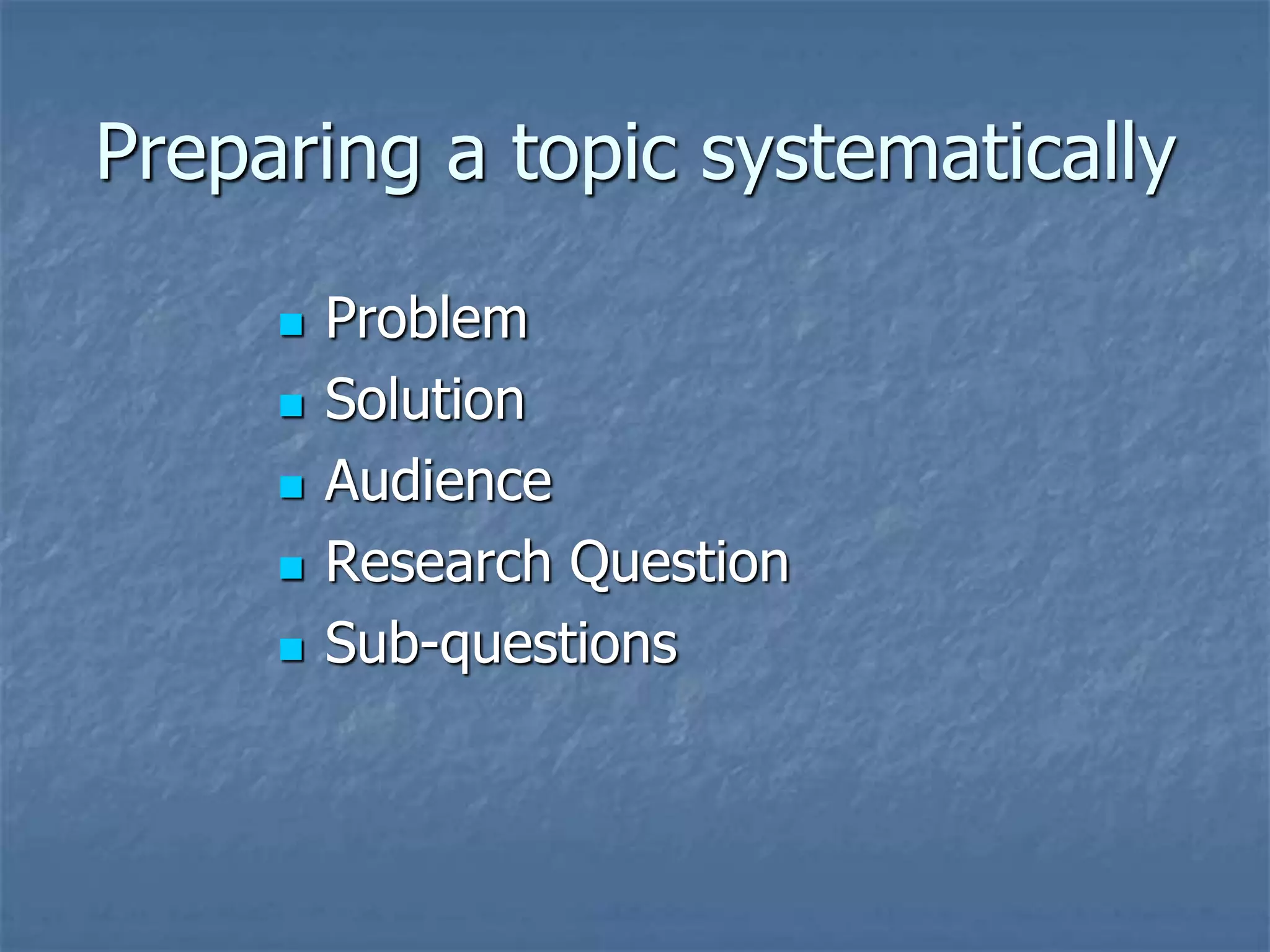 Preparing a topic systematically

- Problem
- Solution
- Audience
- Research Question
- Sub-questions